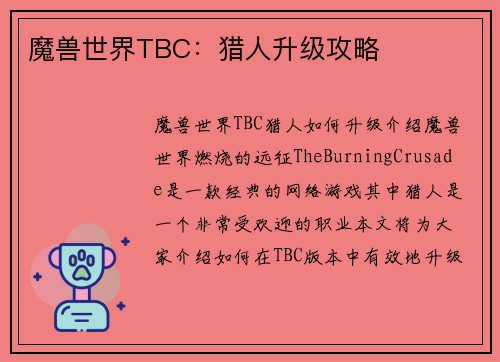 魔兽世界TBC：猎人升级攻略

魔兽世界TBC猎人如何升级介绍魔兽世界燃烧的远征TheBurningCrusade是一款经典的网络游戏其中猎人是一个非常受欢迎的职业本文将为大家介绍如何在TBC版本中有效地升级